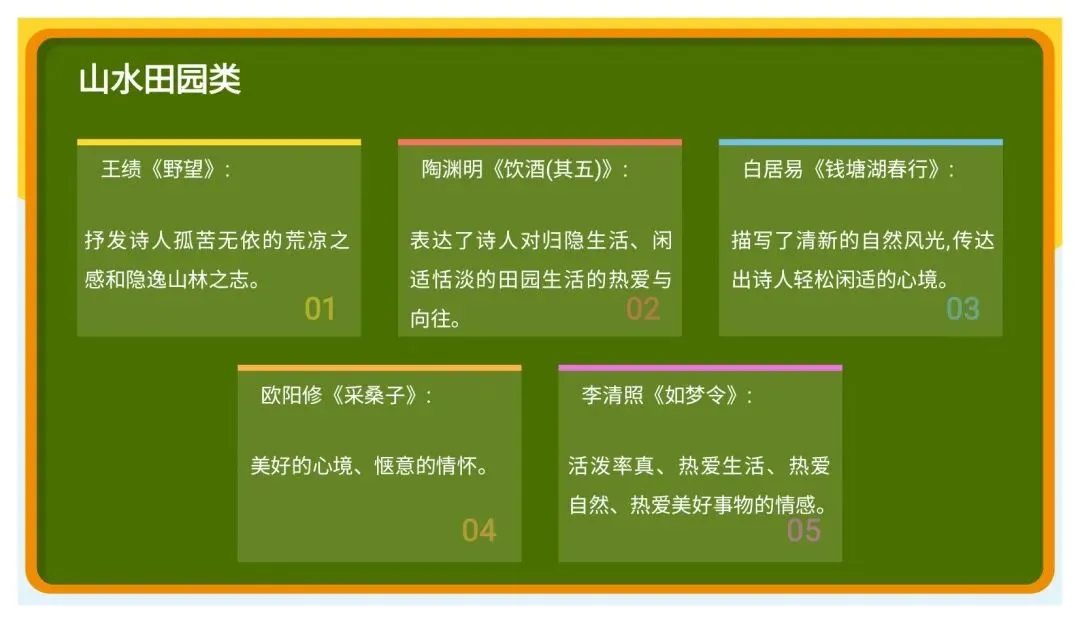 山水田园类

王绩《野望》：

抒发诗人孤苦无依的荒凉之感和隐逸山林之志。

01

陶渊明《饮酒(其五)》：

表达了诗人对归隐生活、闲适恬淡的田园生活的热爱与向往。

02

白居易《钱塘湖春行》：

描写了清新的自然风光,传达出诗人轻松闲适的心境。

03

欧阳修《采桑子》：

美好的心境、惬意的情怀。

04

李清照《如梦令》：

活泼率真、热爱生活、热爱自然、热爱美好事物的情感。

05